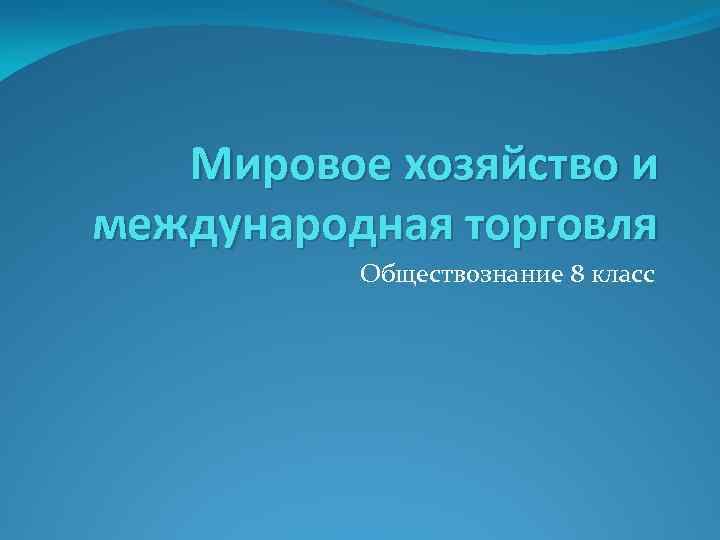 Мировое хозяйство и международная торговля

Обществознание 8 класс